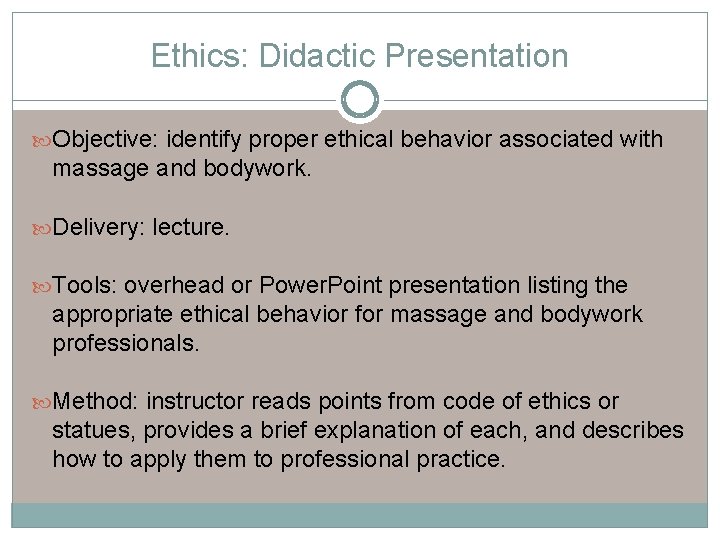 Ethics: Didactic Presentation

Objective: identify proper ethical behavior associated with massage and bodywork.

Delivery: lecture.

Tools: overhead or PowerPoint presentation listing the appropriate ethical behavior for massage and bodywork professionals.

Method: instructor reads points from code of ethics or statues, provides a brief explanation of each, and describes how to apply them to professional practice.